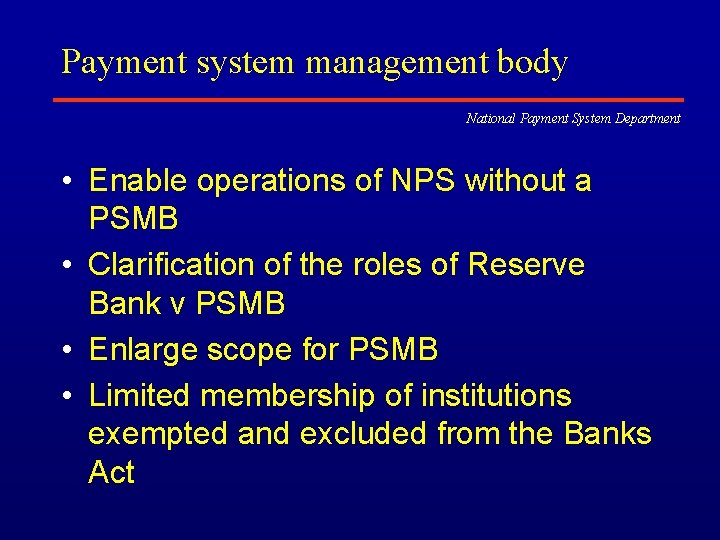 Payment system management body

National Payment System Department

• Enable operations of NPS without a PSMB
• Clarification of the roles of Reserve Bank v PSMB
• Enlarge scope for PSMB
• Limited membership of institutions exempted and excluded from the Banks Act